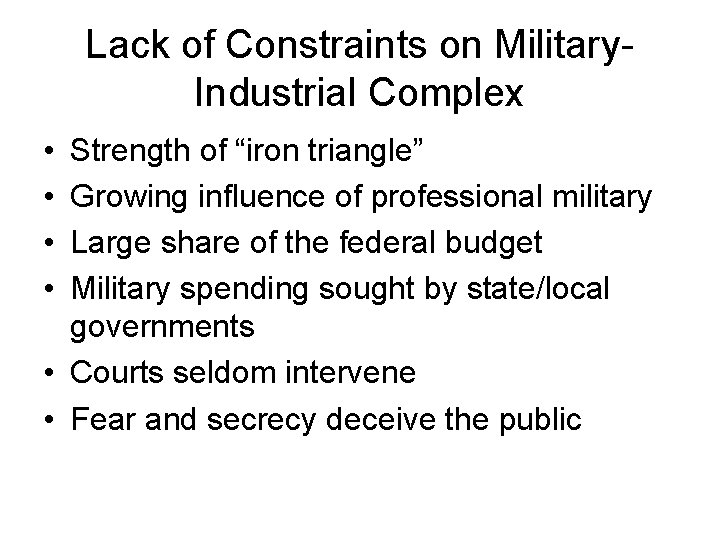 Lack of Constraints on Military-Industrial Complex

• Strength of “iron triangle”
• Growing influence of professional military
• Large share of the federal budget
• Military spending sought by state/local governments
• Courts seldom intervene
• Fear and secrecy deceive the public